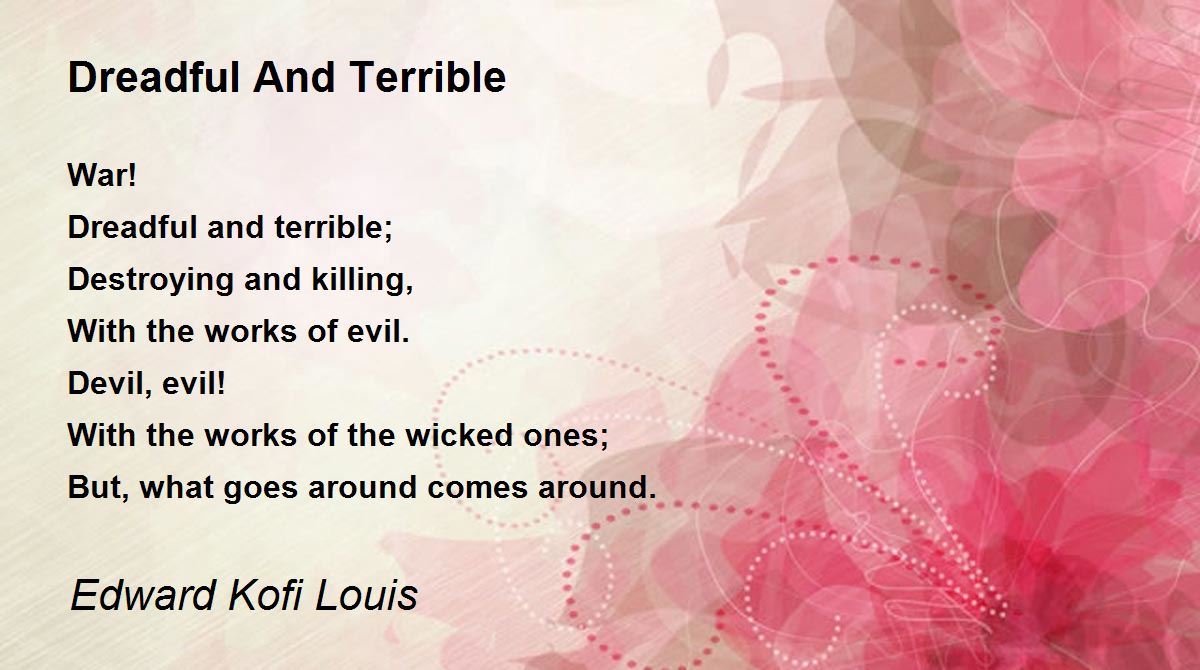 Dreadful And Terrible

War!
Dreadful and terrible;
Destroying and killing,
With the works of evil.
Devil, evil!
With the works of the wicked ones;
But, what goes around comes around.

Edward Kofi Louis